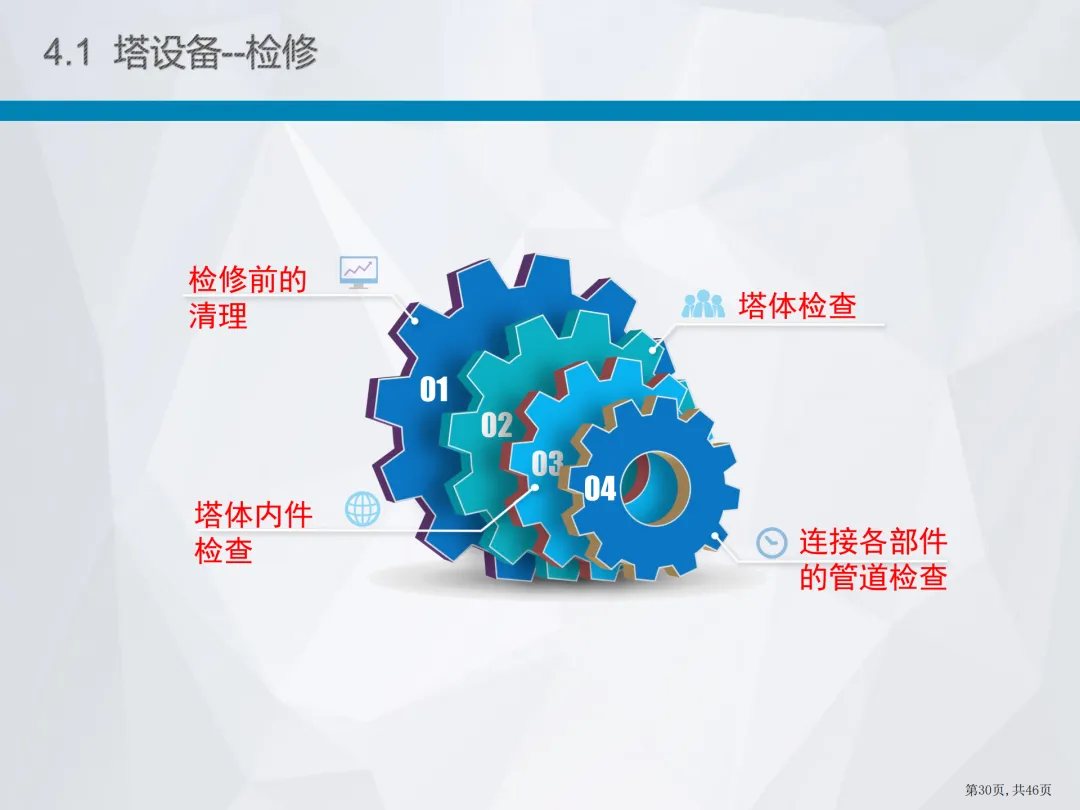 4.1 塔设备--检修

检修前的清理

塔体检查

01

02

03

04

塔体内件检查

连接各部件的管道检查

第30页, 共46页